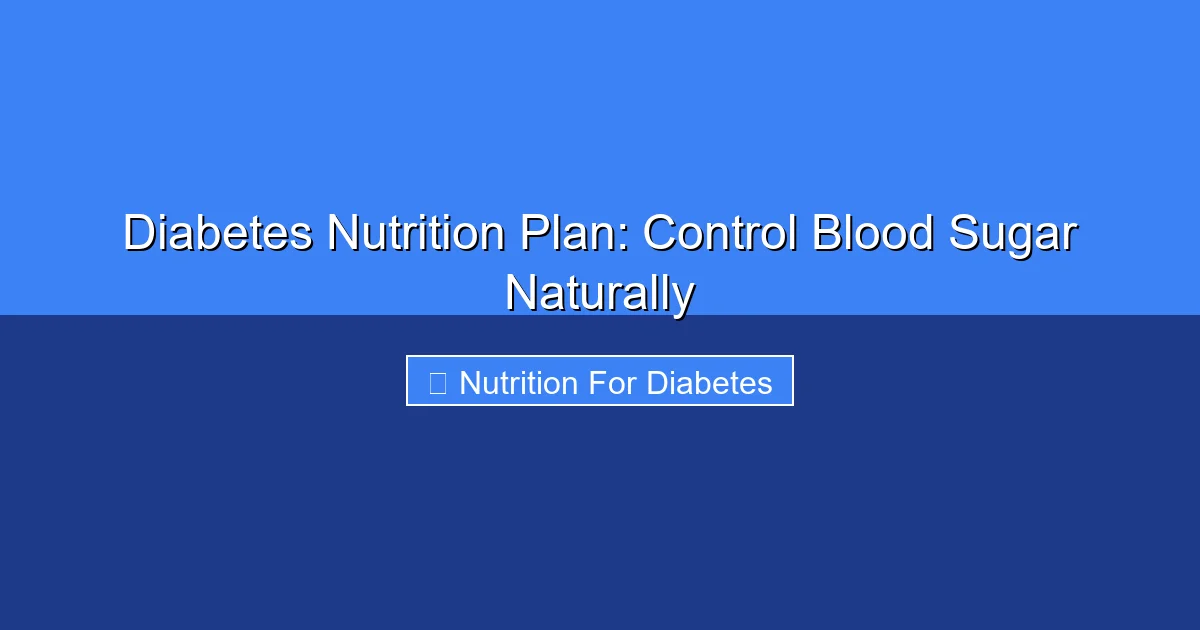 Diabetes Nutrition Plan: Control Blood Sugar Naturally

Nutrition For Diabetes